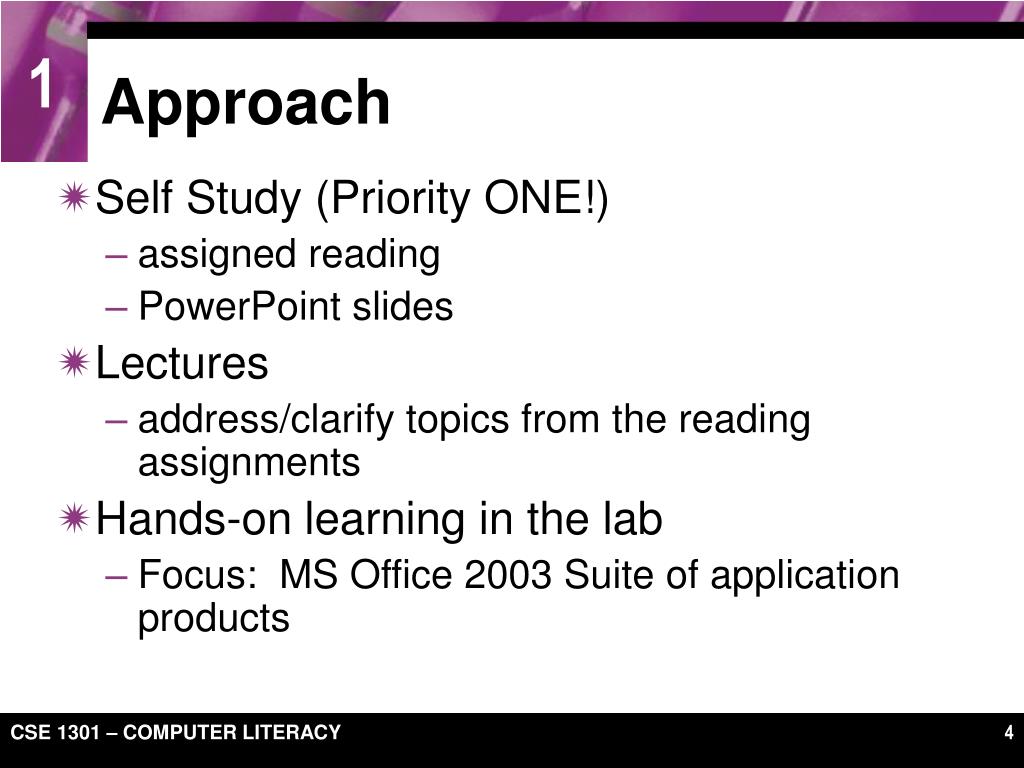 1

Approach

Self Study (Priority ONE!)
– assigned reading
– PowerPoint slides

Lectures
– address/clarify topics from the reading assignments

Hands-on learning in the lab
– Focus: MS Office 2003 Suite of application products

CSE 1301 – COMPUTER LITERACY

4